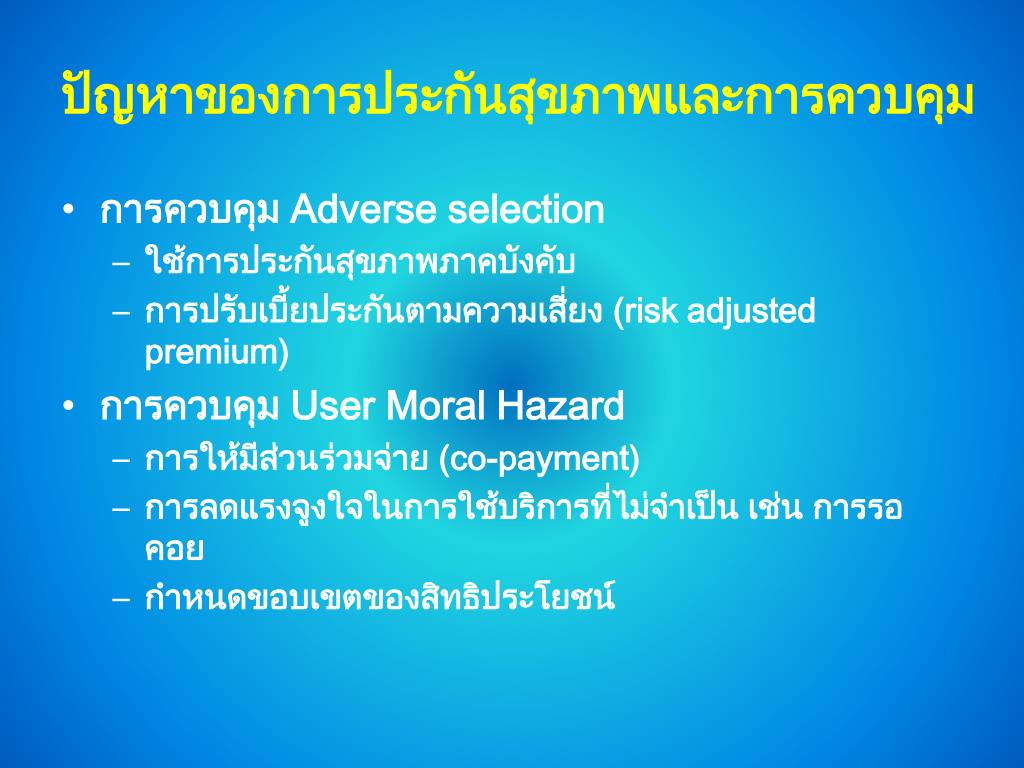 ปัญหาของการประกันสุขภาพและการควบคุม

• การควบคุม Adverse selection
  – ใช้การประกันสุขภาพภาคบังคับ
  – การปรับเบี้ยประกันตามความเสี่ยง (risk adjusted premium)
• การควบคุม User Moral Hazard
  – การให้มีส่วนร่วมจ่าย (co-payment)
  – การลดแรงจูงใจในการใช้บริการที่ไม่จำเป็น เช่น การรอคอย
  – กำหนดขอบเขตของสิทธิประโยชน์